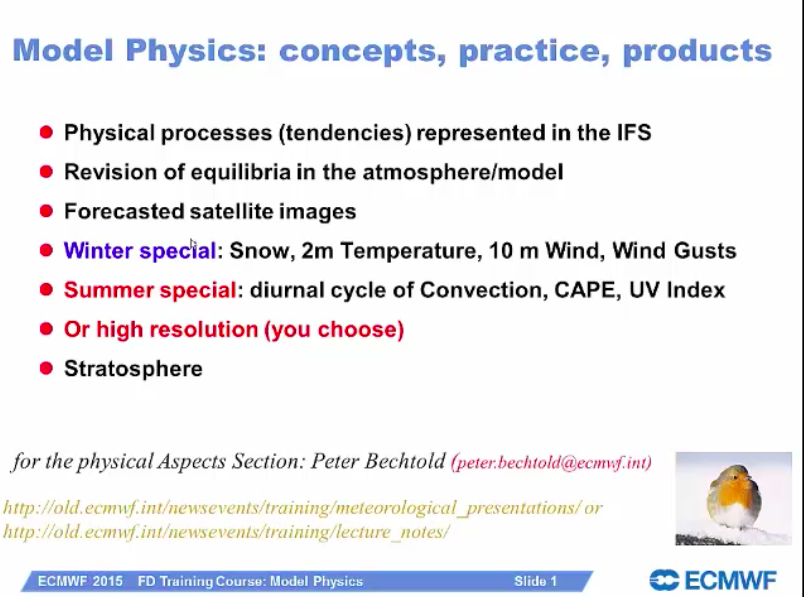 Model Physics: concepts, practice, products

- Physical processes (tendencies) represented in the IFS
- Revision of equilibria in the atmosphere/model
- Forecasted satellite images
- Winter special: Snow, 2m Temperature, 10 m Wind, Wind Gusts
- Summer special: diurnal cycle of Convection, CAPE, UV Index
- Or high resolution (you choose)
- Stratosphere

for the physical Aspects Section: Peter Bechtold (peter.bechtold@ecmwf.int)

http://old.ecmwf.int/newsevents/training/meteorological_presentations/ or
http://old.ecmwf.int/newsevents/training/lecture_notes/

ECMWF 2015 FD Training Course: Model Physics Slide 1

ECMWF